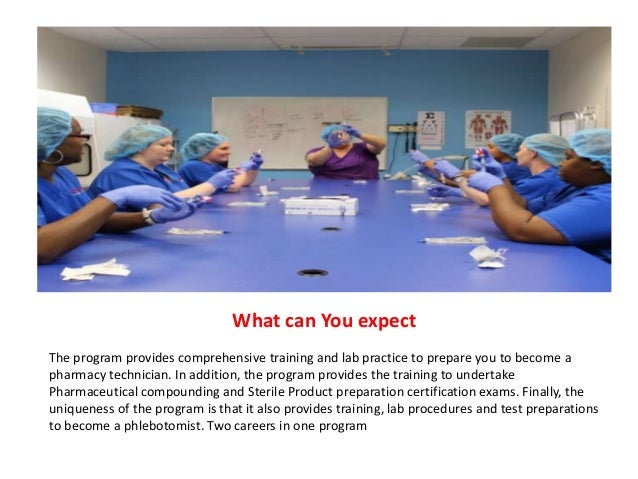 What can You expect

The program provides comprehensive training and lab practice to prepare you to become a pharmacy technician. In addition, the program provides the training to undertake Pharmaceutical compounding and Sterile Product preparation certification exams. Finally, the uniqueness of the program is that it also provides training, lab procedures and test preparations to become a phlebotomist. Two careers in one program